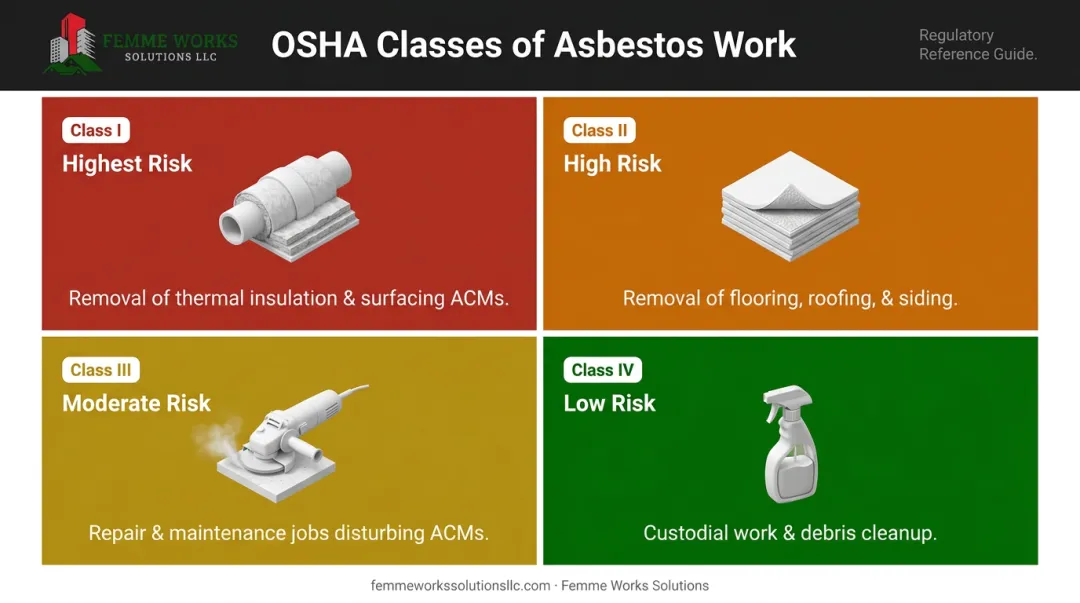 FEMME WORKS SOLUTIONS LLC

OSHA Classes of Asbestos Work

Regulatory Reference Guide.

Class I
Highest Risk
Removal of thermal insulation & surfacing ACMs.

Class II
High Risk
Removal of flooring, roofing, & siding.

Class III
Moderate Risk
Repair & maintenance jobs disturbing ACMs.

Class IV
Low Risk
Custodial work & debris cleanup.

femmeworkssolutionsllc.com · Femme Works Solutions